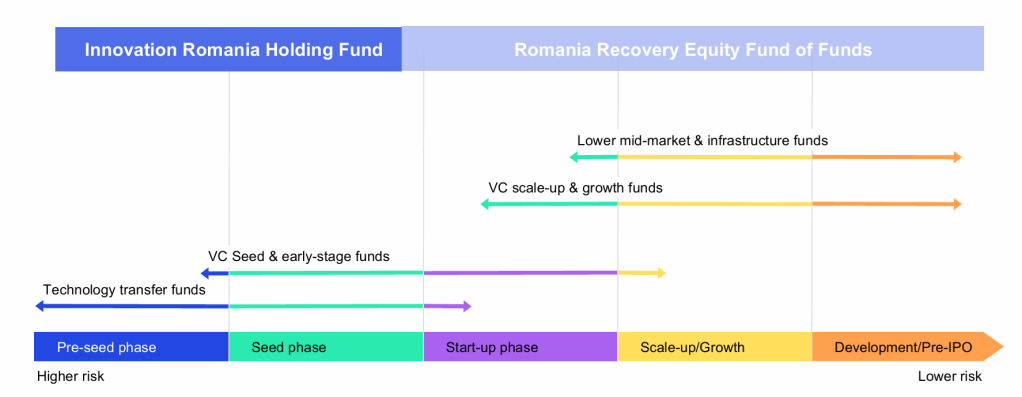 Innovation Romania Holding Fund

Romania Recovery Equity Fund of Funds

Lower mid-market & infrastructure funds

VC scale-up & growth funds

VC Seed & early-stage funds

Technology transfer funds

Pre-seed phase

Seed phase

Start-up phase

Scale-up/Growth

Development/Pre-IPO

Higher risk

Lower risk